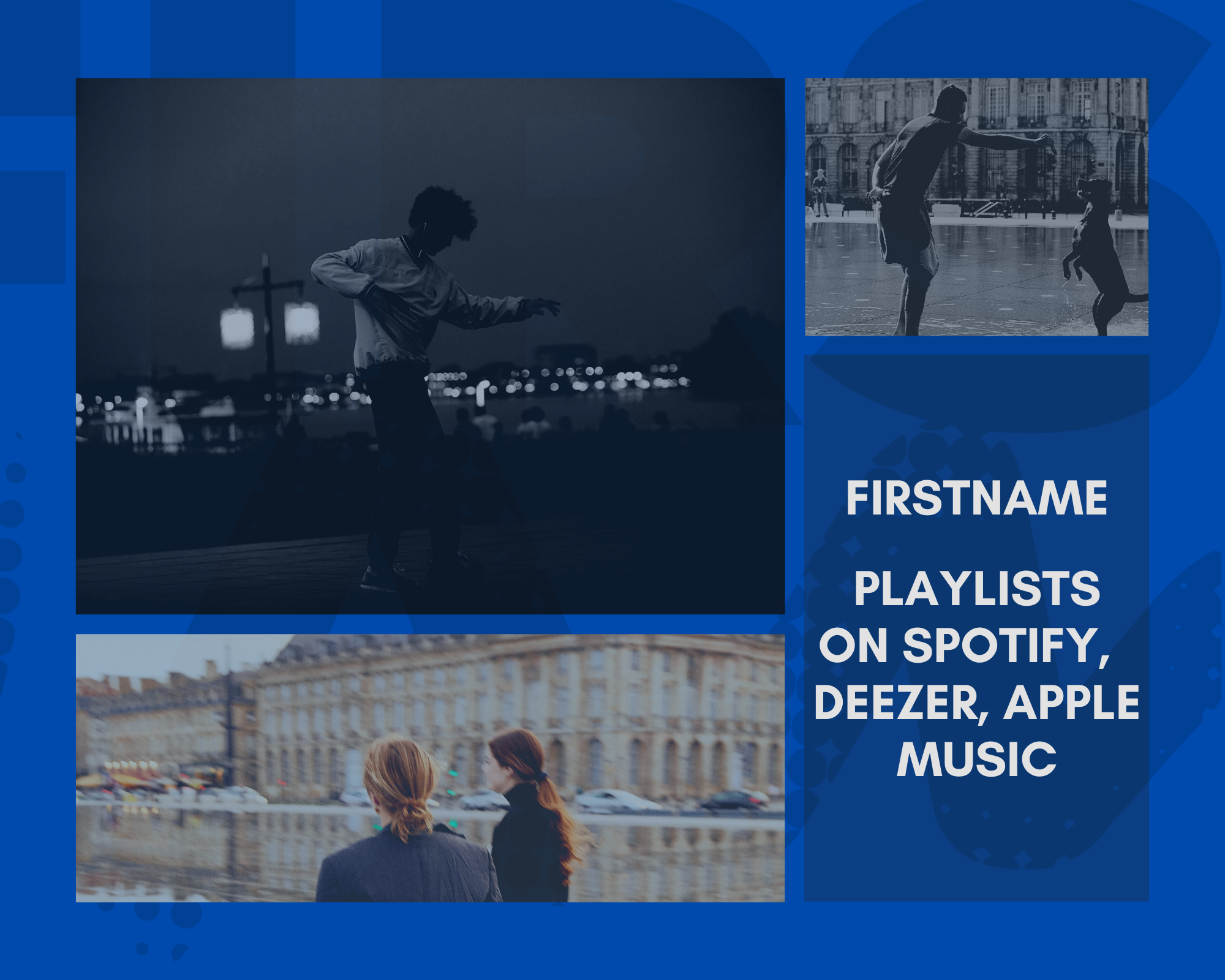 FIRSTNAME

PLAYLISTS ON SPOTIFY, DEEZER, APPLE MUSIC